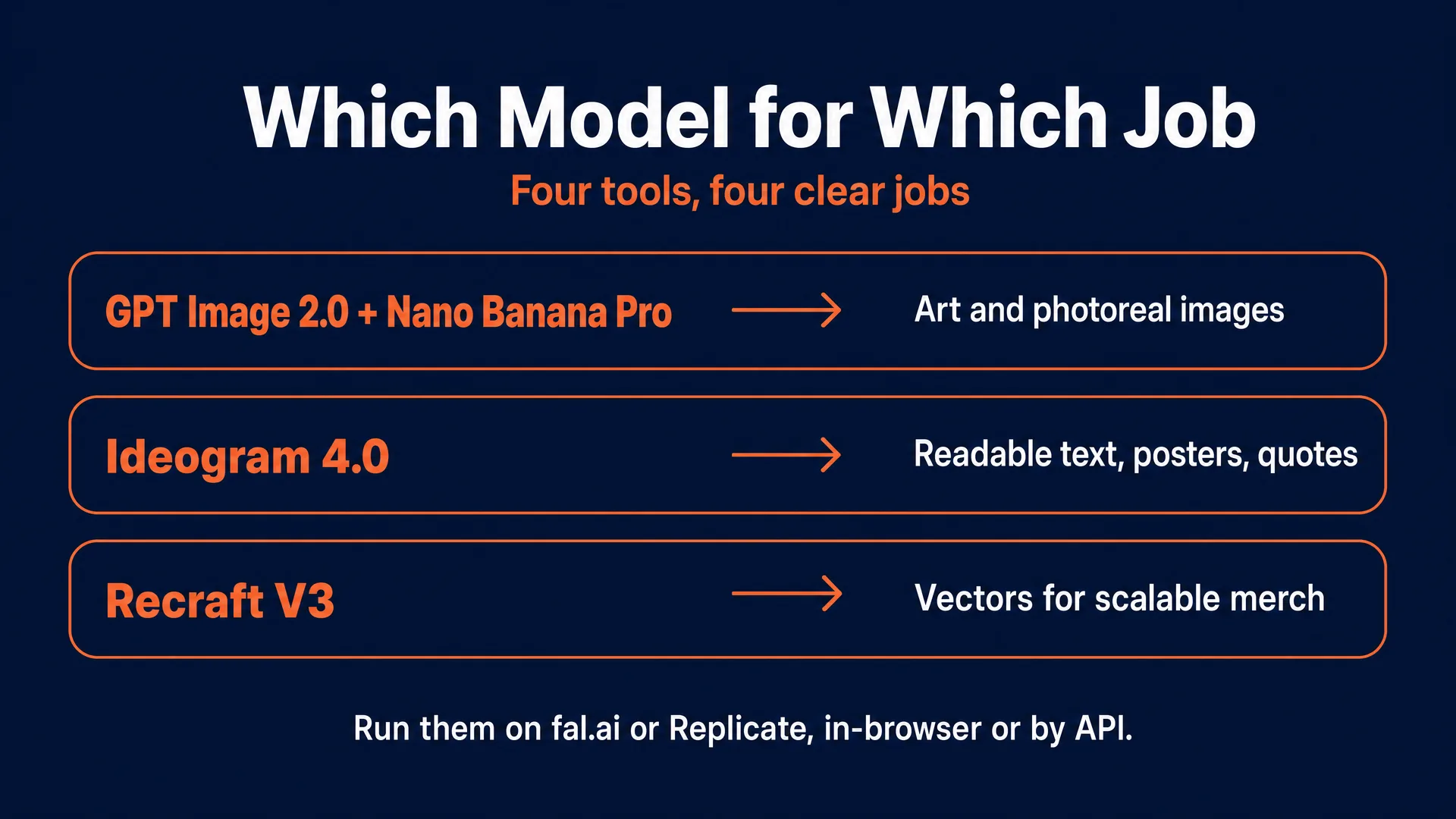 Which Model for Which Job

Four tools, four clear jobs

GPT Image 2.0 + Nano Banana Pro → Art and photoreal images

Ideogram 4.0 → Readable text, posters, quotes

Recraft V3 → Vectors for scalable merch

Run them on fal.ai or Replicate, in-browser or by API.